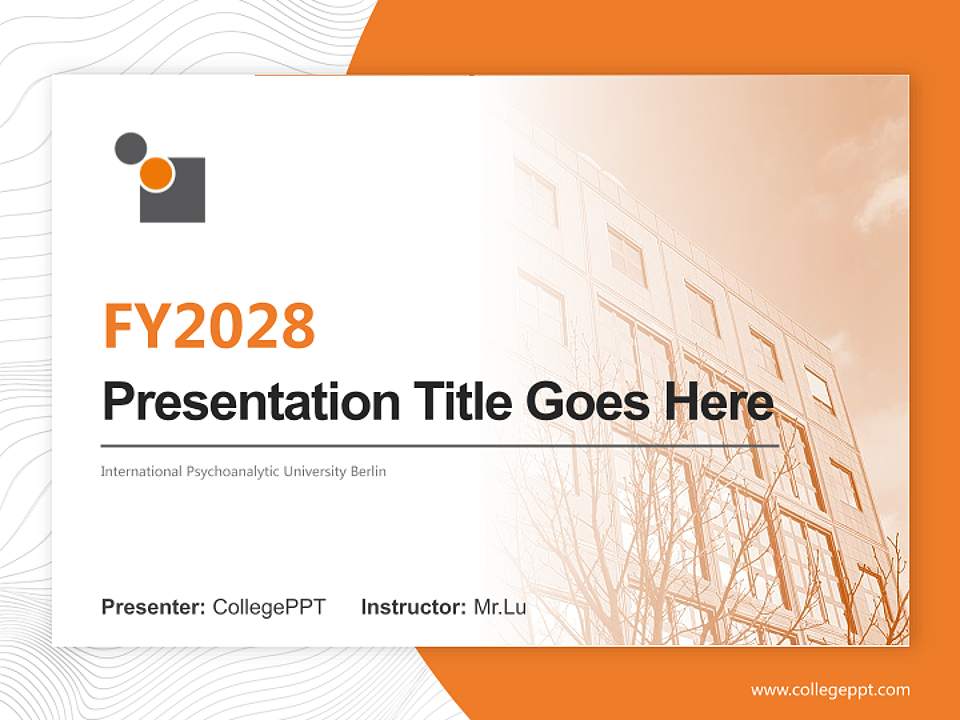 FY2028

Presentation Title Goes Here

International Psychoanalytic University Berlin

Presenter: CollegePPT Instructor: Mr.Lu

www.collegeppt.com